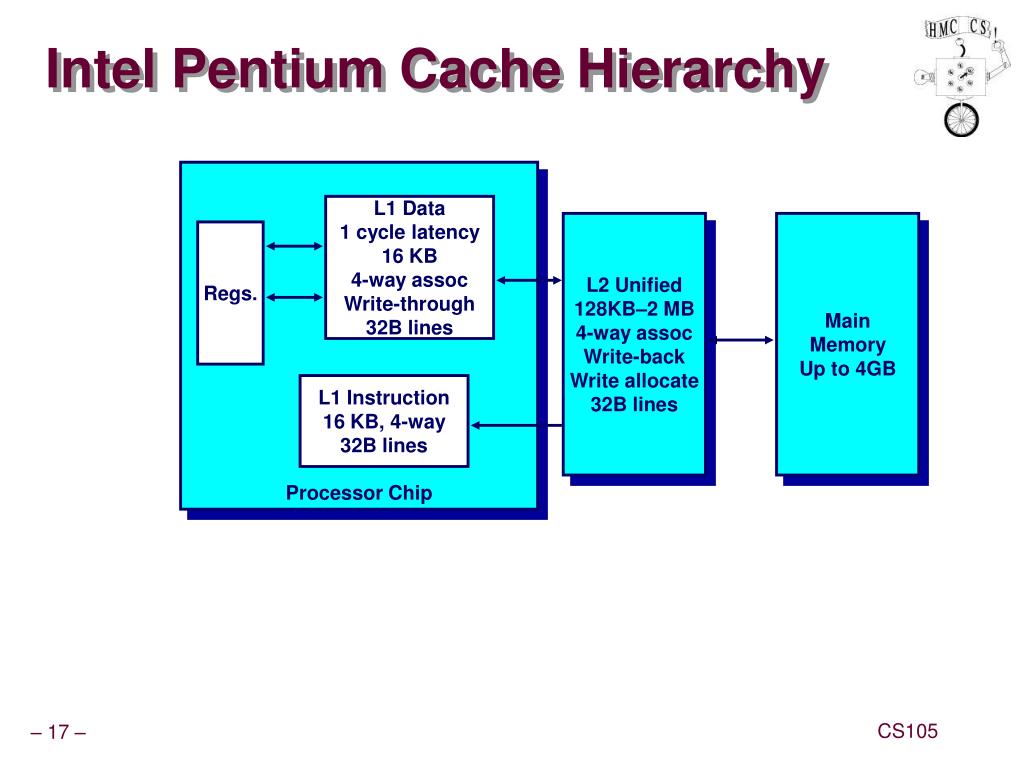 Intel Pentium Cache Hierarchy

HMC CS

Regs.

L1 Data
1 cycle latency
16 KB
4-way assoc
Write-through
32B lines

L1 Instruction
16 KB, 4-way
32B lines

Processor Chip

L2 Unified
128KB–2 MB
4-way assoc
Write-back
Write allocate
32B lines

Main
Memory
Up to 4GB

– 17 –

CS105